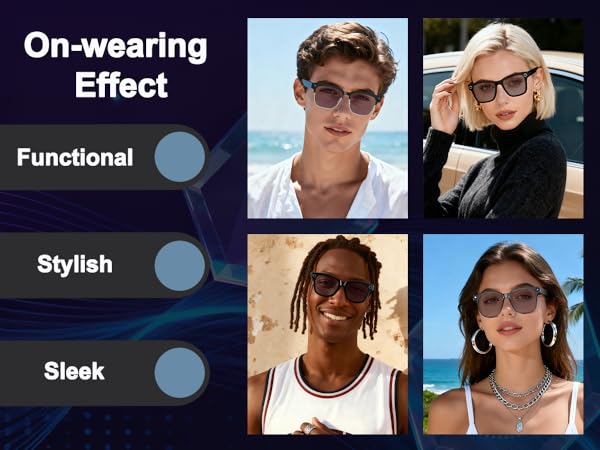 On-wearing Effect

Functional

Stylish

Sleek